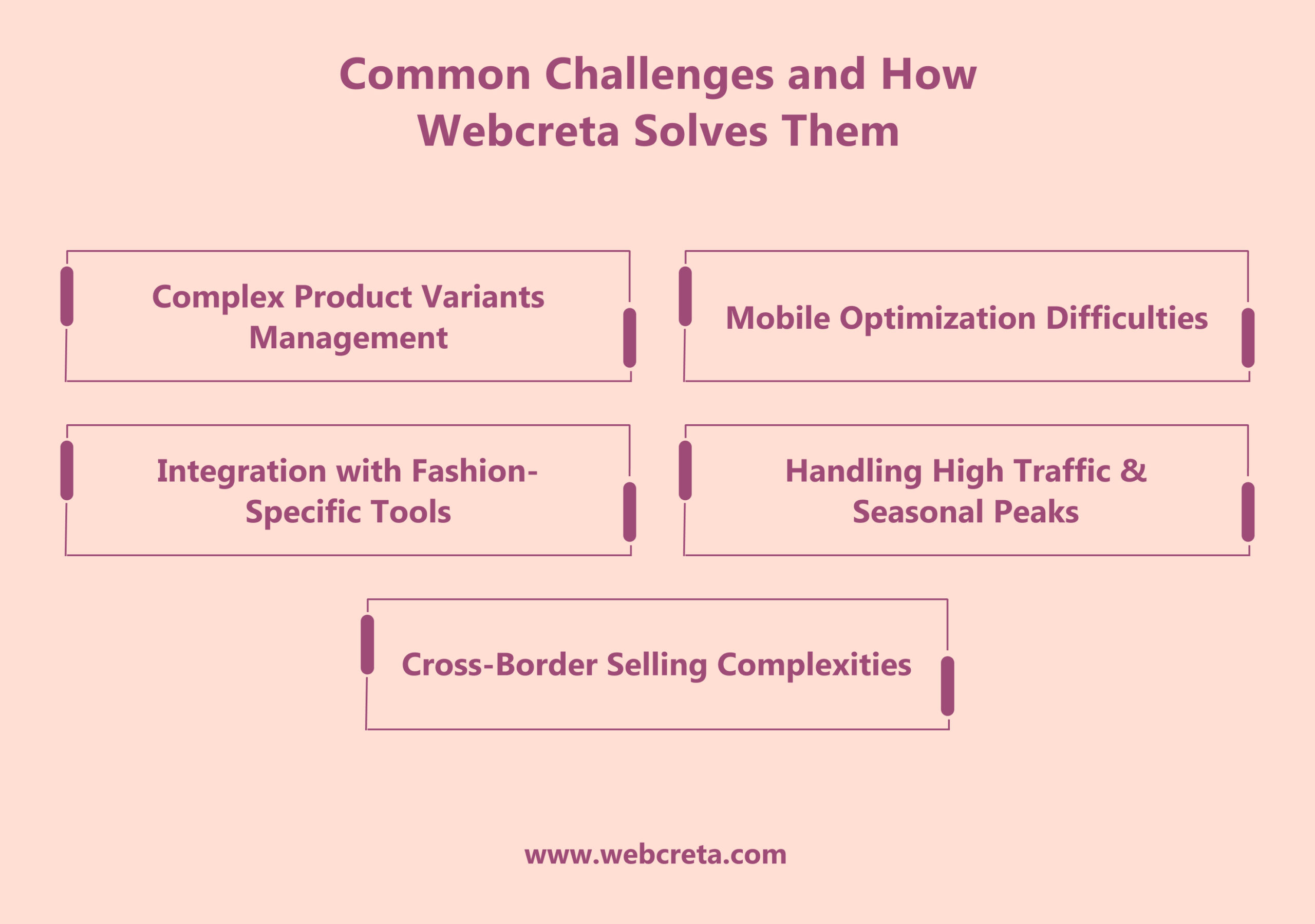 Common Challenges and How Webcreta Solves Them

Complex Product Variants Management

Mobile Optimization Difficulties

Integration with Fashion-Specific Tools

Handling High Traffic & Seasonal Peaks

Cross-Border Selling Complexities

www.webcreta.com